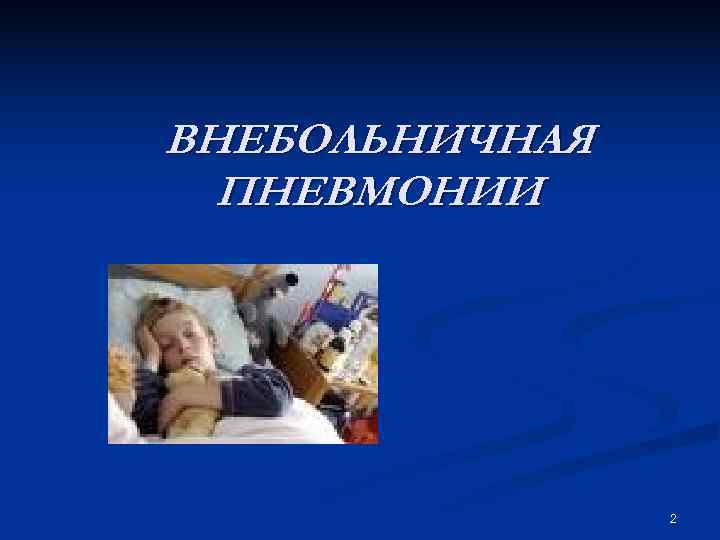 ВНЕБОЛЬНИЧНАЯ ПНЕВМОНИИ

2